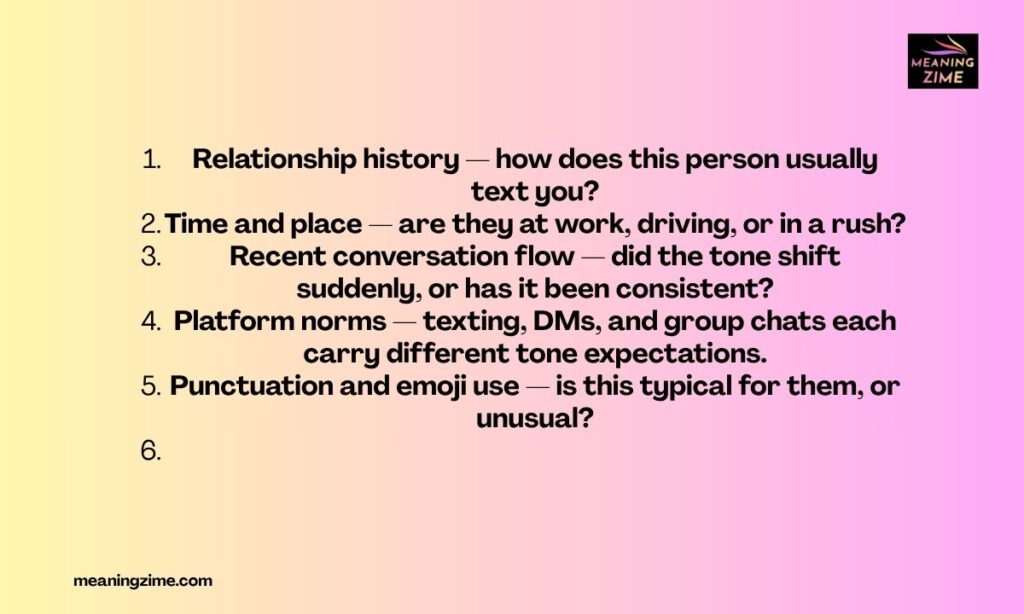 MEANING ZIME

1. Relationship history — how does this person usually text you?
2. Time and place — are they at work, driving, or in a rush?
3. Recent conversation flow — did the tone shift suddenly, or has it been consistent?
4. Platform norms — texting, DMs, and group chats each carry different tone expectations.
5. Punctuation and emoji use — is this typical for them, or unusual?
6.

meaningzime.com